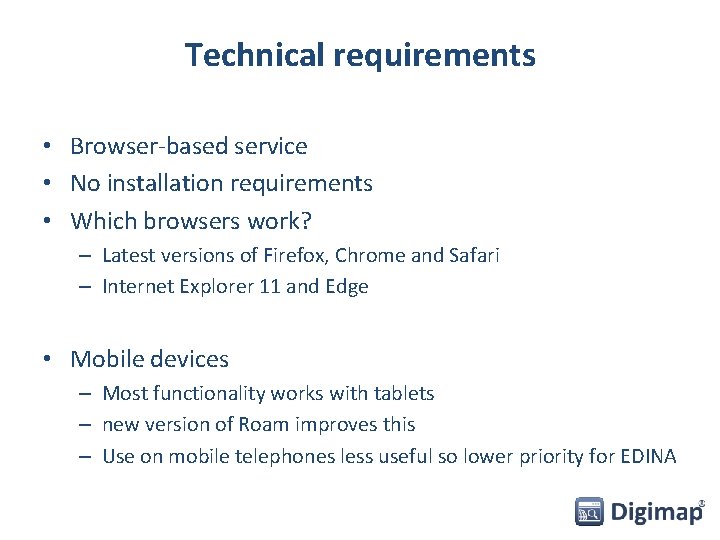 Technical requirements

• Browser-based service
• No installation requirements
• Which browsers work?
– Latest versions of Firefox, Chrome and Safari
– Internet Explorer 11 and Edge

• Mobile devices
– Most functionality works with tablets
– new version of Roam improves this
– Use on mobile telephones less useful so lower priority for EDINA

Digimap®